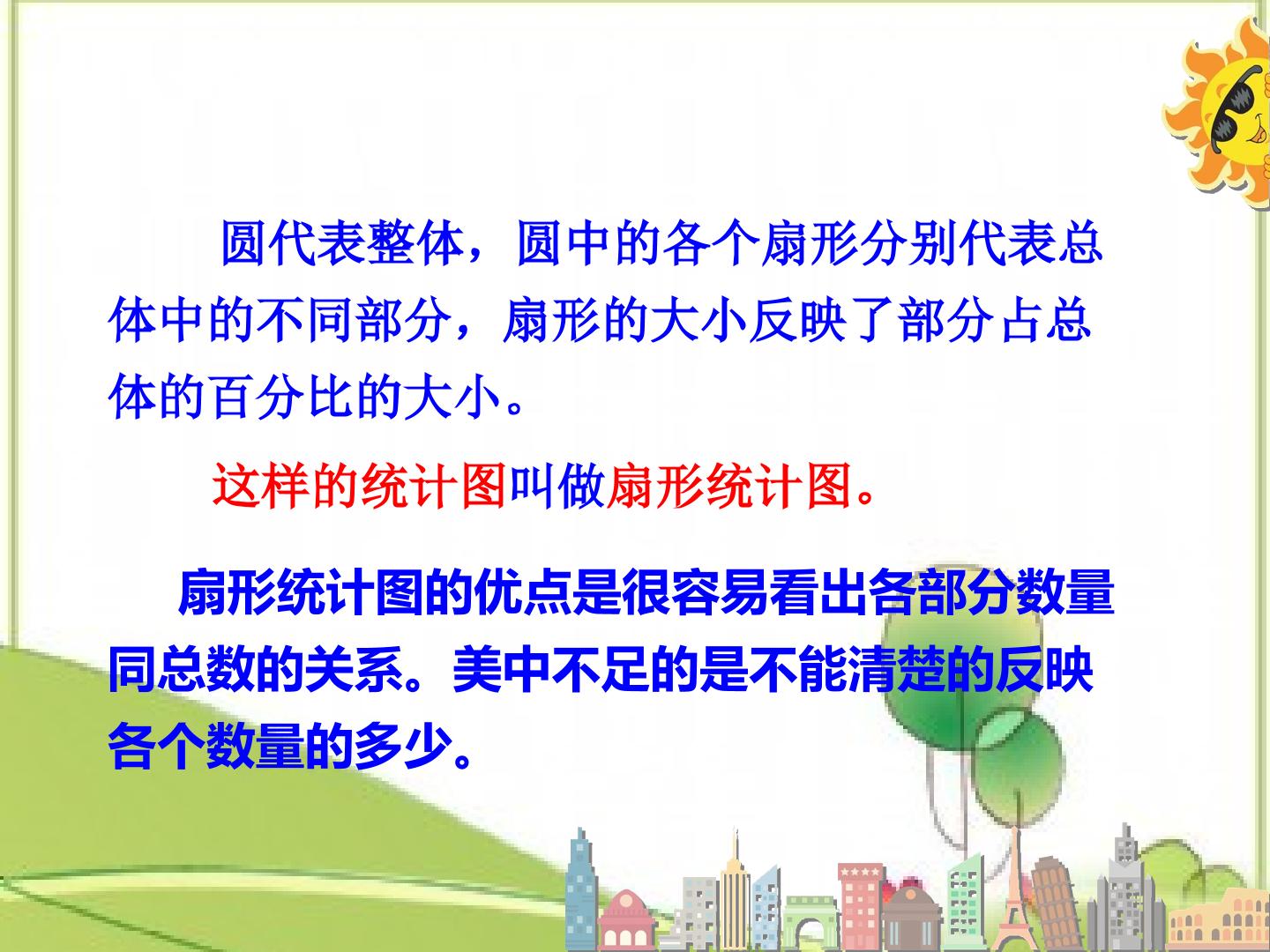 圆代表整体，圆中的各个扇形分别代表总体中的不同部分，扇形的大小反映了部分占总体的百分比的大小。

这样的统计图叫做扇形统计图。

扇形统计图的优点是很容易看出各部分数量同总数的关系。美中不足的是不能清楚的反映各个数量的多少。